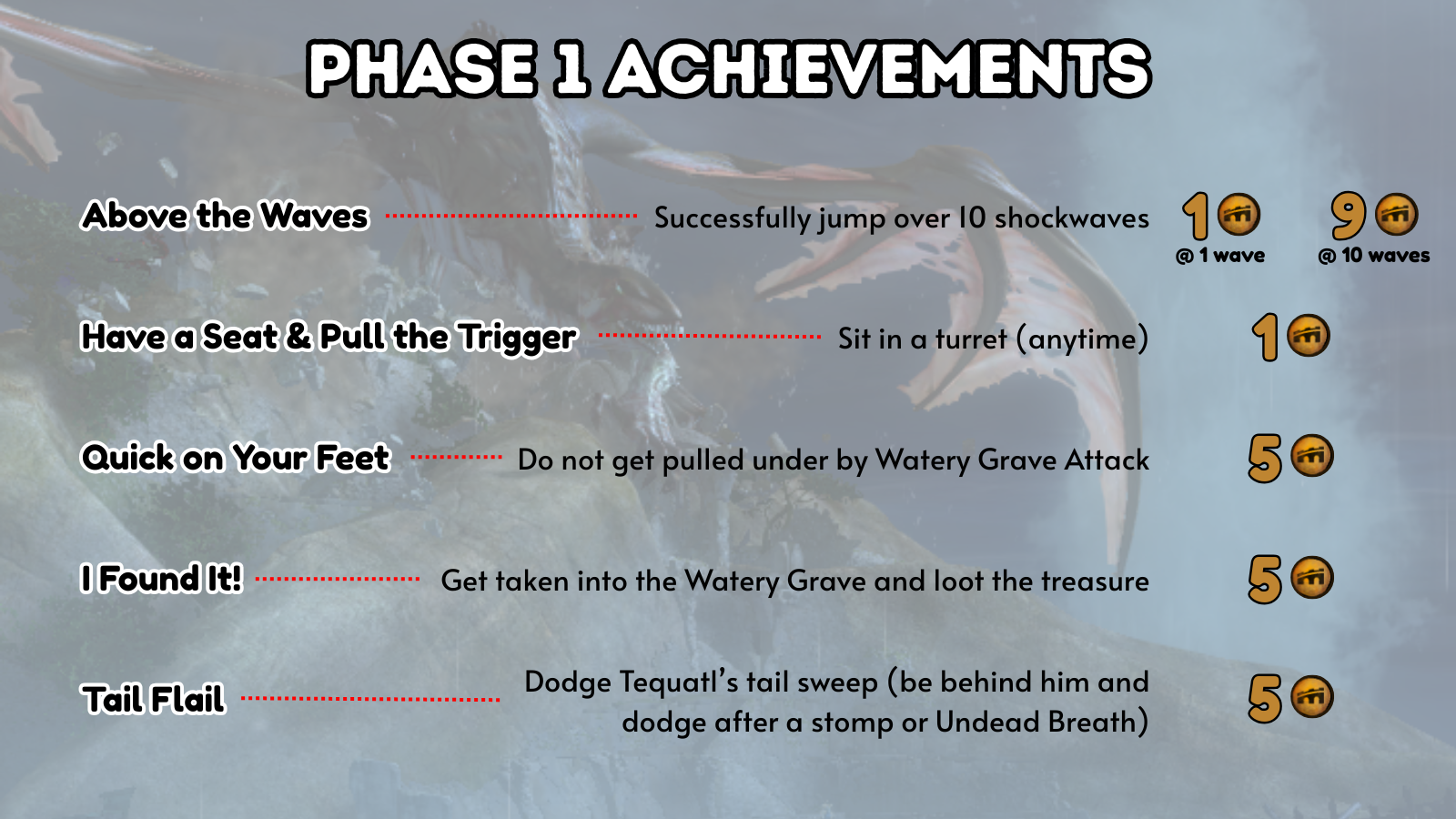 PHASE 1 ACHIEVEMENTS

Above the Waves Successfully jump over 10 shockwaves 1 @ 1 wave 9 @ 10 waves

Have a Seat & Pull the Trigger Sit in a turret (anytime) 1

Quick on Your Feet Do not get pulled under by Watery Grave Attack 5

I Found It! Get taken into the Watery Grave and loot the treasure 5

Tail Flail Dodge Tequatl's tail sweep (be behind him and dodge after a stomp or Undead Breath) 5